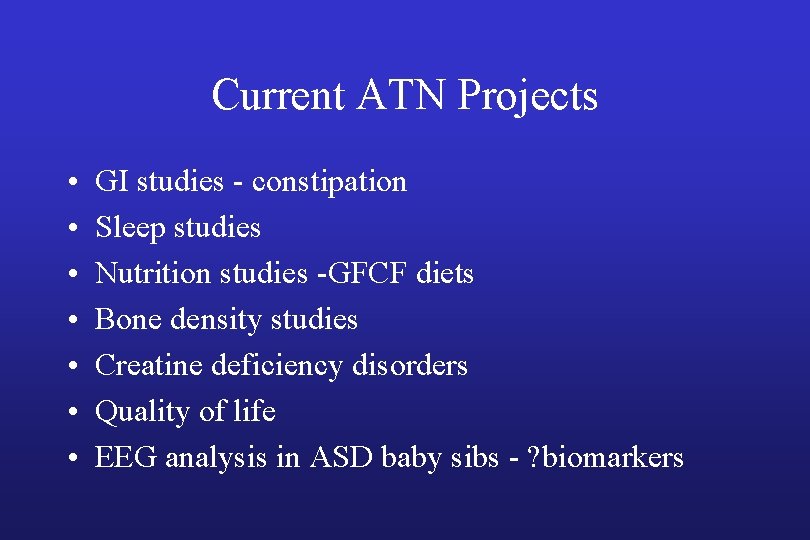 Current ATN Projects

• GI studies - constipation
• Sleep studies
• Nutrition studies -GFCF diets
• Bone density studies
• Creatine deficiency disorders
• Quality of life
• EEG analysis in ASD baby sibs - ?biomarkers